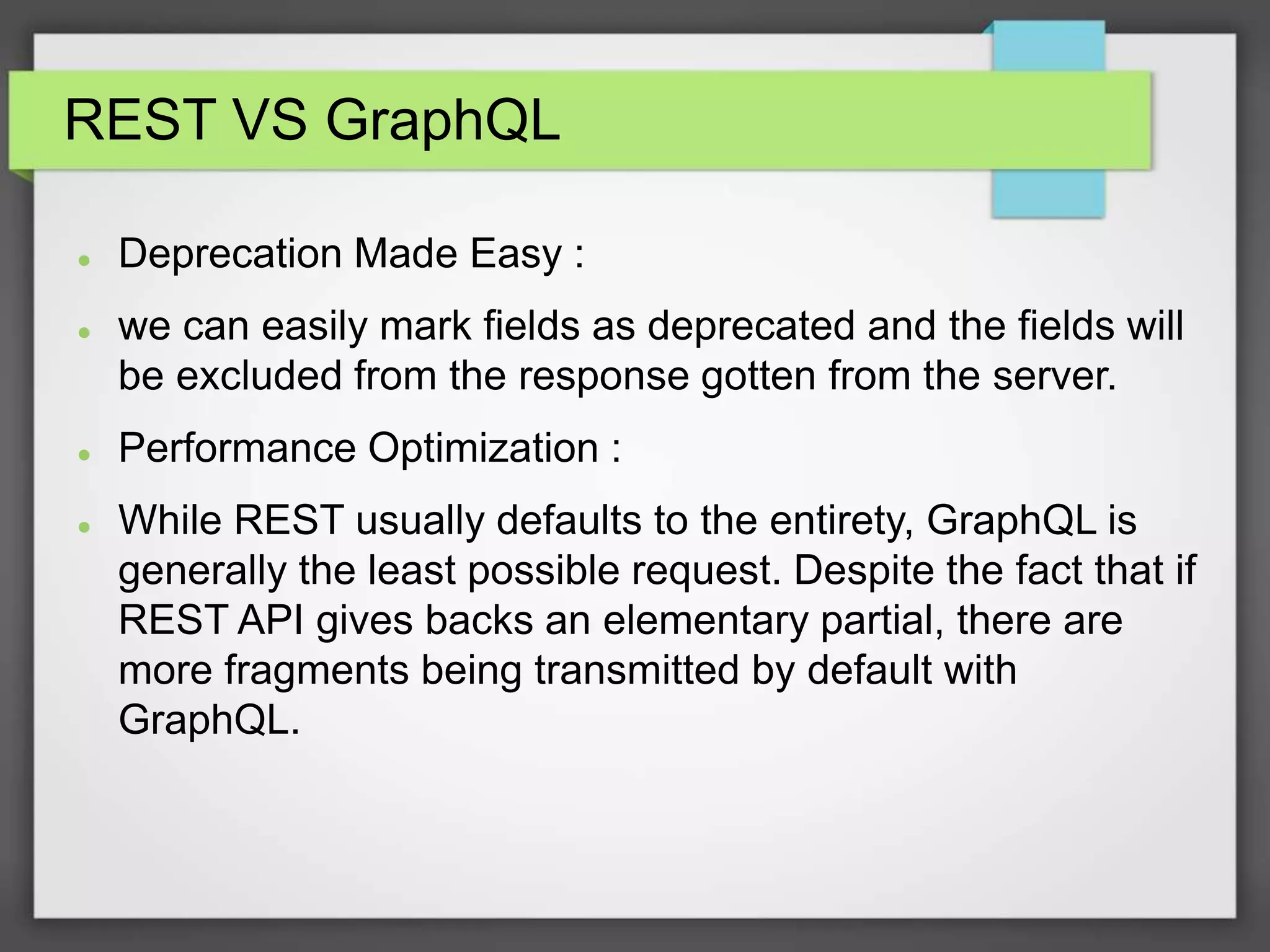 REST VS GraphQL

- Deprecation Made Easy :
- we can easily mark fields as deprecated and the fields will be excluded from the response gotten from the server.
- Performance Optimization :
- While REST usually defaults to the entirety, GraphQL is generally the least possible request. Despite the fact that if REST API gives backs an elementary partial, there are more fragments being transmitted by default with GraphQL.